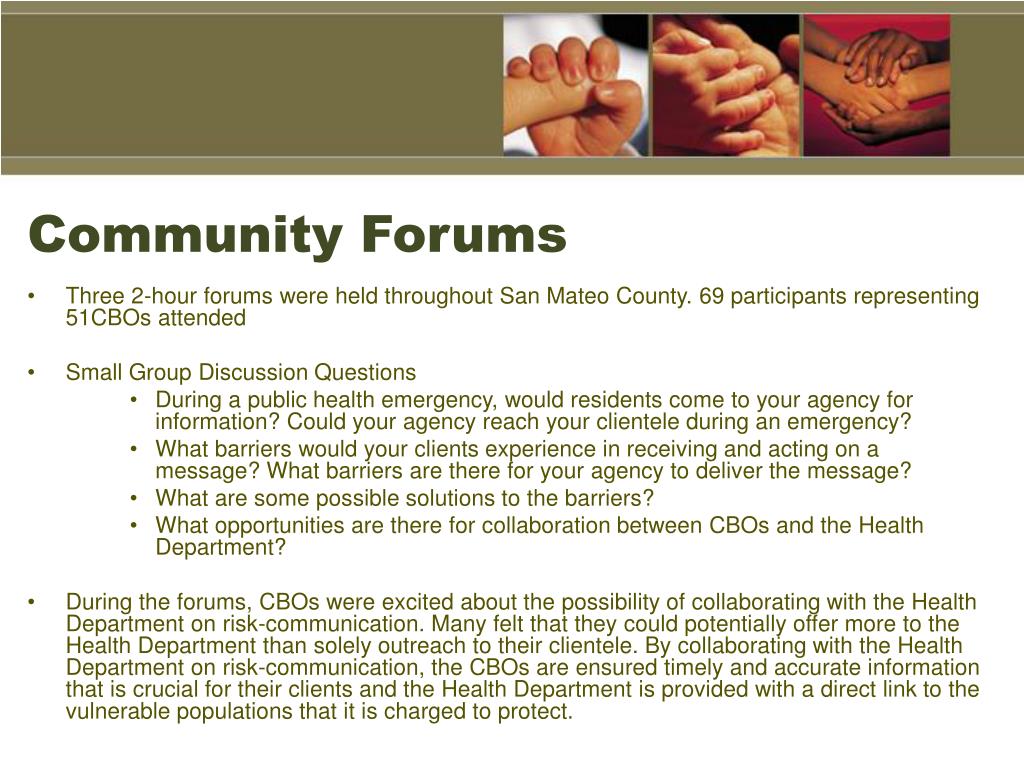 Community Forums

• Three 2-hour forums were held throughout San Mateo County. 69 participants representing 51CBOs attended

• Small Group Discussion Questions
 • During a public health emergency, would residents come to your agency for information? Could your agency reach your clientele during an emergency?
 • What barriers would your clients experience in receiving and acting on a message? What barriers are there for your agency to deliver the message?
 • What are some possible solutions to the barriers?
 • What opportunities are there for collaboration between CBOs and the Health Department?

• During the forums, CBOs were excited about the possibility of collaborating with the Health Department on risk-communication. Many felt that they could potentially offer more to the Health Department than solely outreach to their clientele. By collaborating with the Health Department on risk-communication, the CBOs are ensured timely and accurate information that is crucial for their clients and the Health Department is provided with a direct link to the vulnerable populations that it is charged to protect.